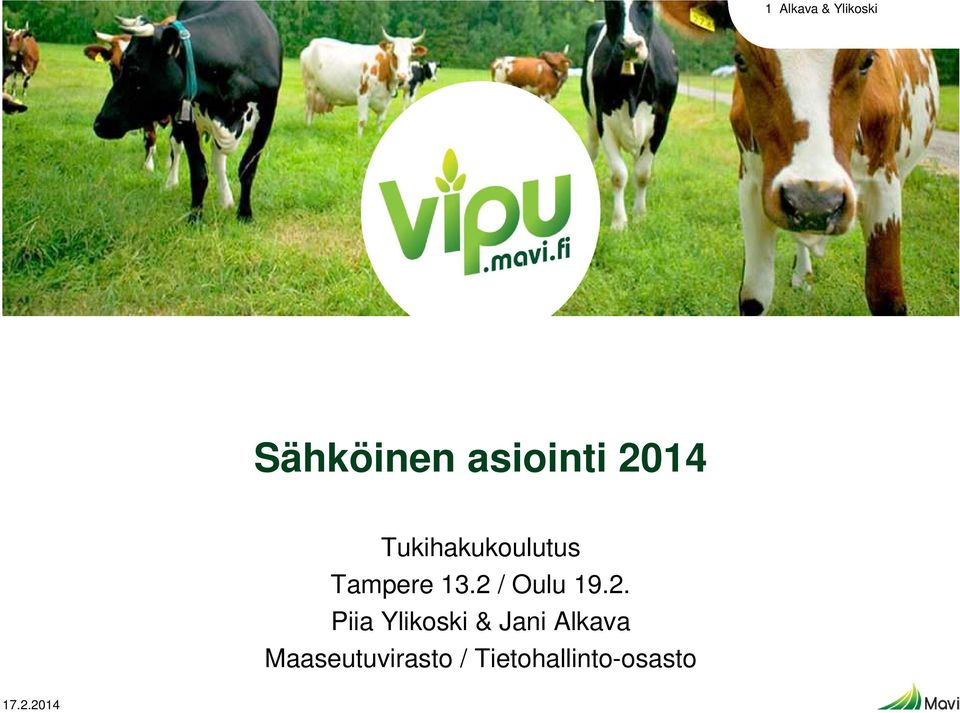 1 Alkava & Ylikoski

vipu
.mavi.fi

Sähköinen asiointi 2014

Tukihakukoulutus
Tampere 13.2 / Oulu 19.2.
Piia Ylikoski & Jani Alkava
Maaseutuvirasto / Tietohallinto-osasto

17.2.2014

Mavi